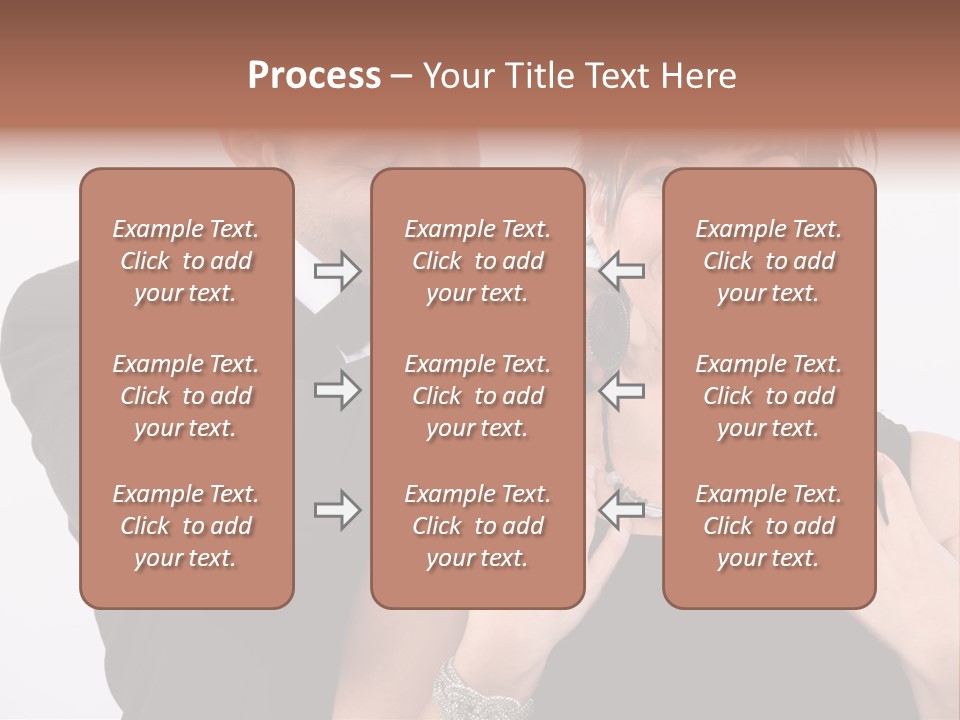 Process – Your Title Text Here

Example Text. Click to add your text.

Example Text. Click to add your text.

Example Text. Click to add your text.

Example Text. Click to add your text.

Example Text. Click to add your text.

Example Text. Click to add your text.

Example Text. Click to add your text.

Example Text. Click to add your text.

Example Text. Click to add your text.